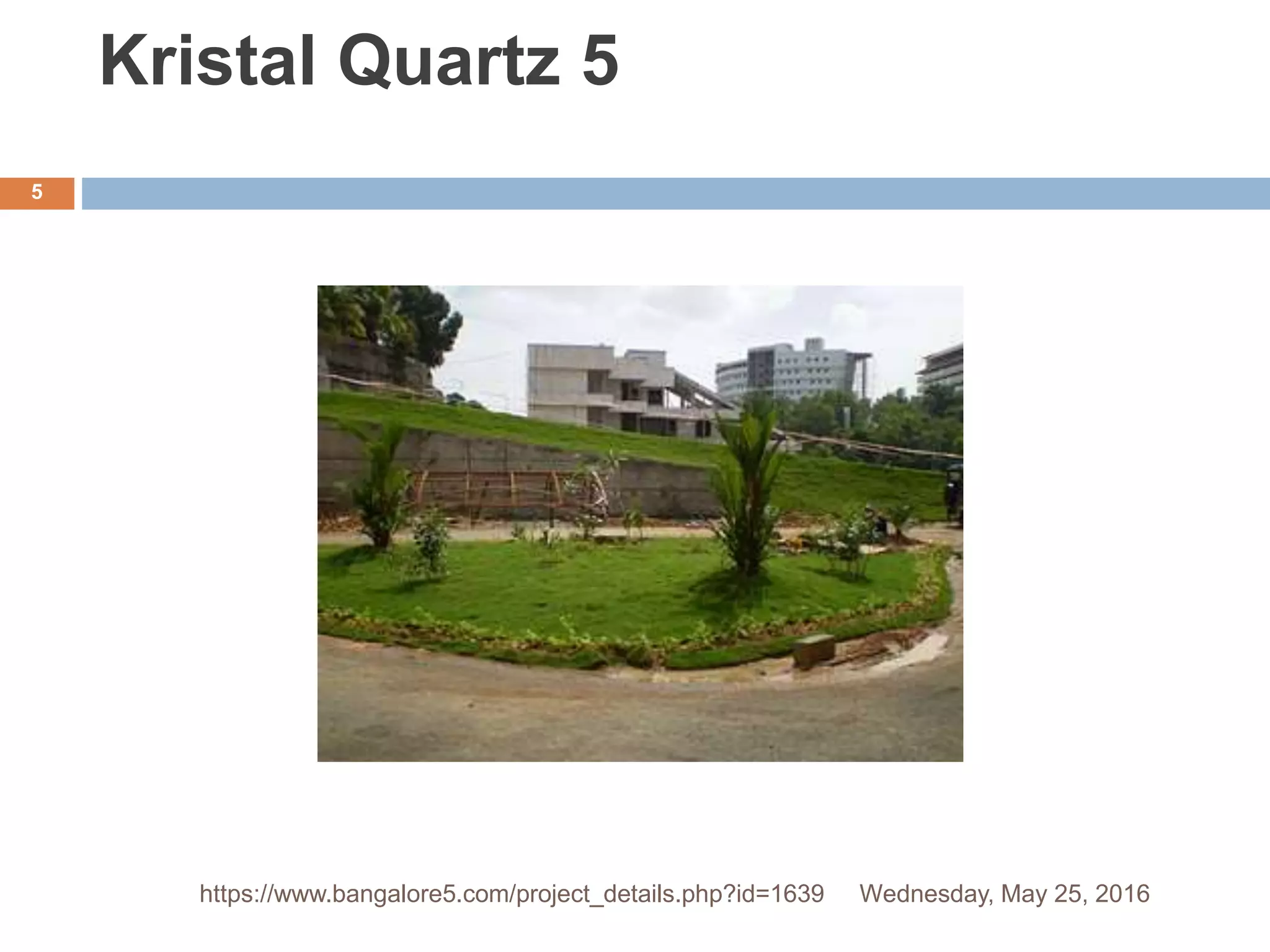 Kristal Quartz 5

5

https://www.bangalore5.com/project_details.php?id=1639 Wednesday, May 25, 2016